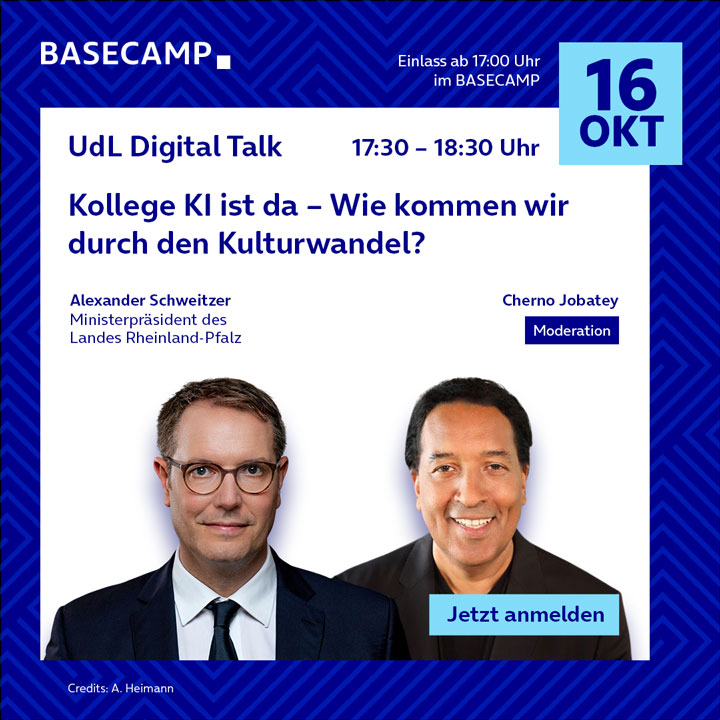 BASECAMP

Einlass ab 17:00 Uhr im BASECAMP

16 OKT

UdL Digital Talk

17:30 – 18:30 Uhr

Kollege KI ist da – Wie kommen wir durch den Kulturwandel?

Alexander Schweitzer
Ministerpräsident des Landes Rheinland-Pfalz

Cherno Jobatey
Moderation

Jetzt anmelden

Credits: A. Heimann